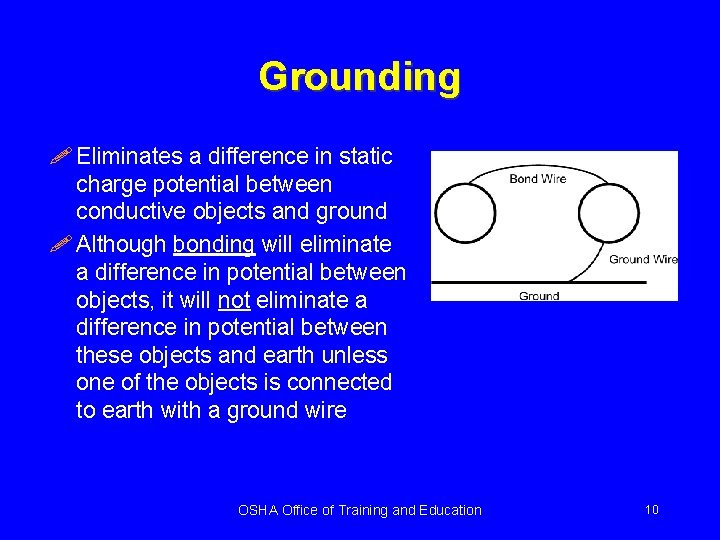 Grounding

Eliminates a difference in static charge potential between conductive objects and ground

Although bonding will eliminate a difference in potential between objects, it will not eliminate a difference in potential between these objects and earth unless one of the objects is connected to earth with a ground wire

Bond Wire
Ground Wire
Ground

OSHA Office of Training and Education

10